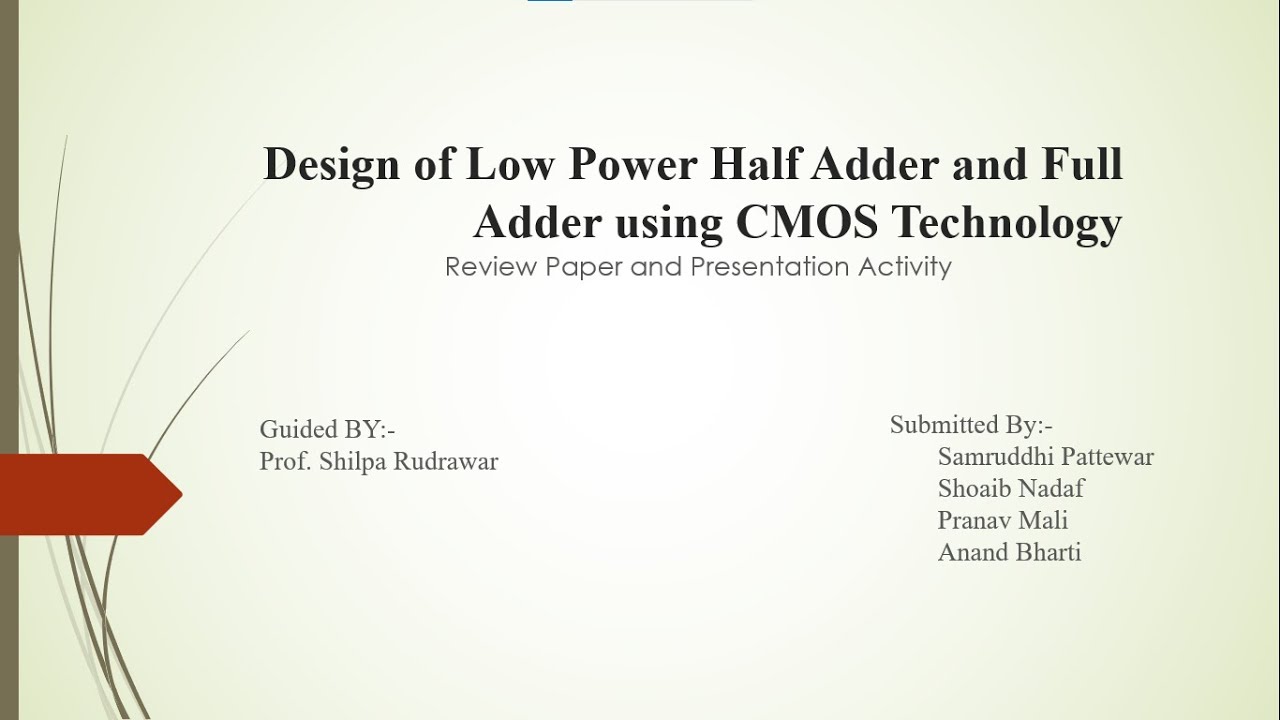 Design of Low Power Half Adder and Full Adder using CMOS Technology

Review Paper and Presentation Activity

Guided BY:-
Prof. Shilpa Rudrawar

Submitted By:-
Samruddhi Pattewar
Shoaib Nadaf
Pranav Mali
Anand Bharti